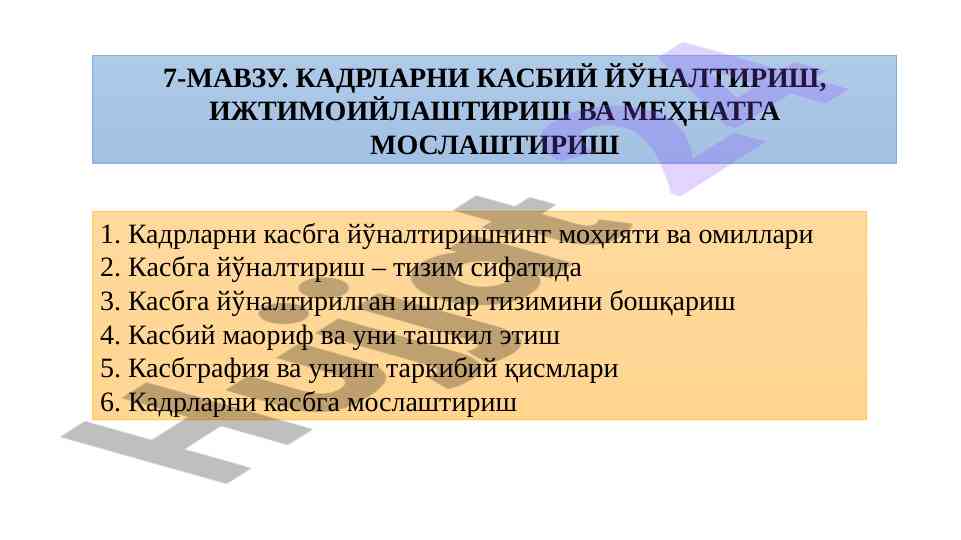 7-МАВЗУ. КАДРЛАРНИ КАСБИЙ ЙЎНАЛТИРИШ, ИЖТИМОИЙЛАШТИРИШ ВА МЕҲНАТГА МОСЛАШТИРИШ

1. Кадрларни касбга йўналтиришнинг моҳияти ва омиллари
2. Касбга йўналтириш – тизим сифатида
3. Касбга йўналтирилган ишлар тизимини бошқариш
4. Касбий маориф ва уни ташкил этиш
5. Касбграфия ва унинг таркибий қисмлари
6. Кадрларни касбга мослаштириш

Hujjat.uz